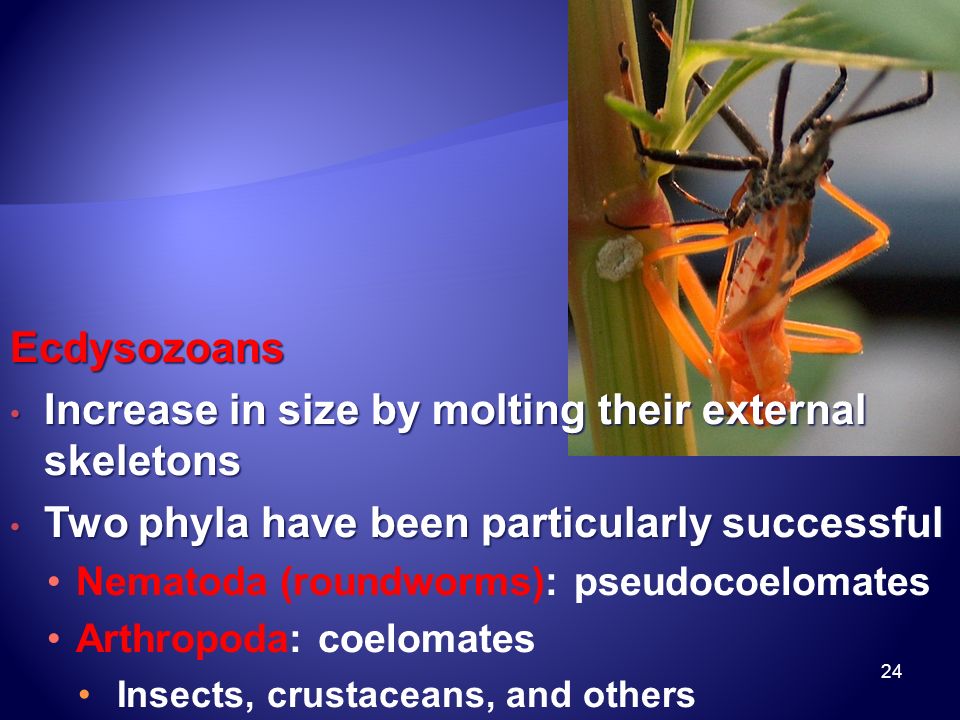 Ecdysozoans

• Increase in size by molting their external skeletons

• Two phyla have been particularly successful
  • Nematoda (roundworms): pseudocoelomates
  • Arthropoda: coelomates
    • Insects, crustaceans, and others

24